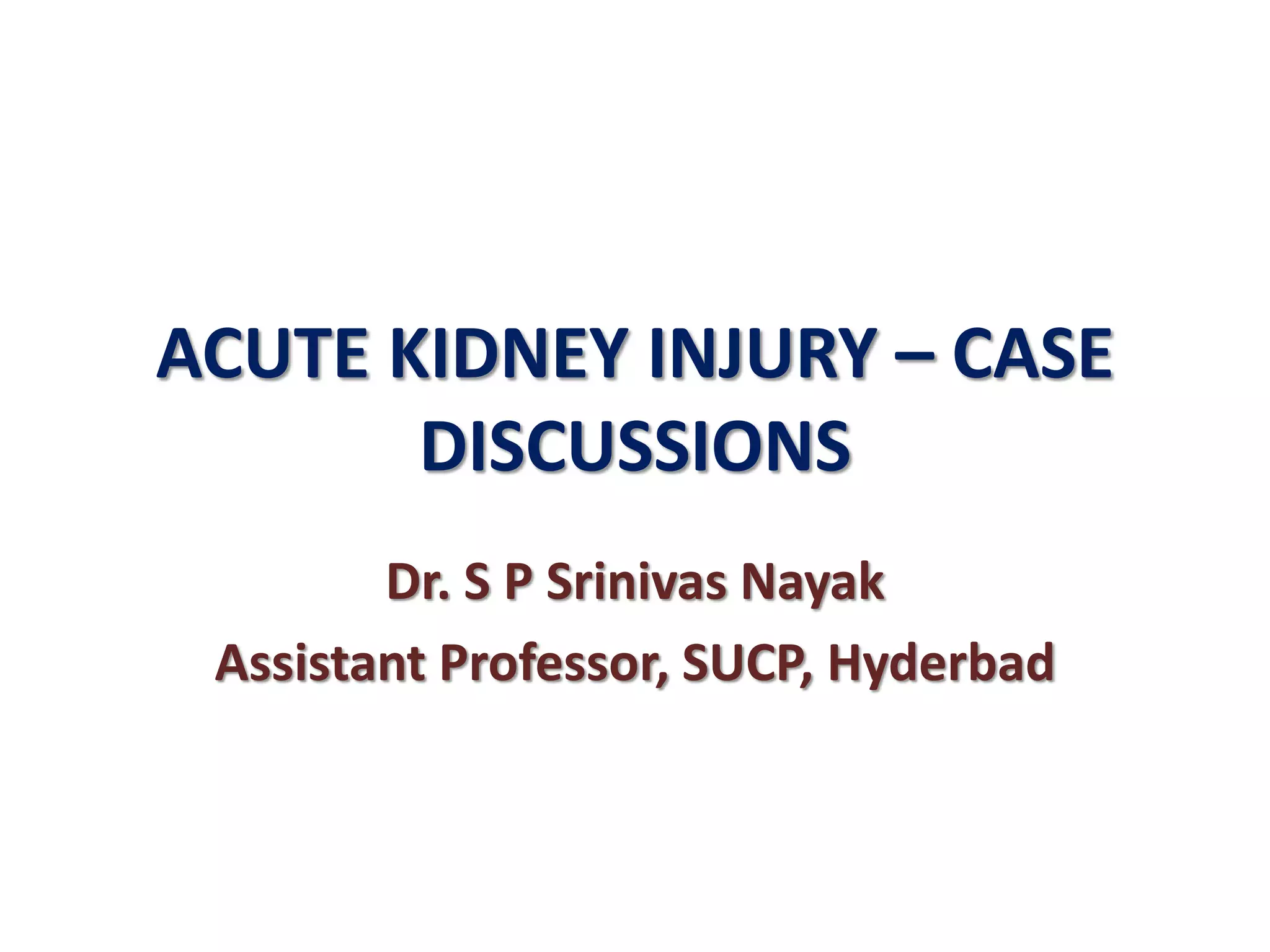 ACUTE KIDNEY INJURY – CASE DISCUSSIONS

Dr. S P Srinivas Nayak

Assistant Professor, SUCP, Hyderbad